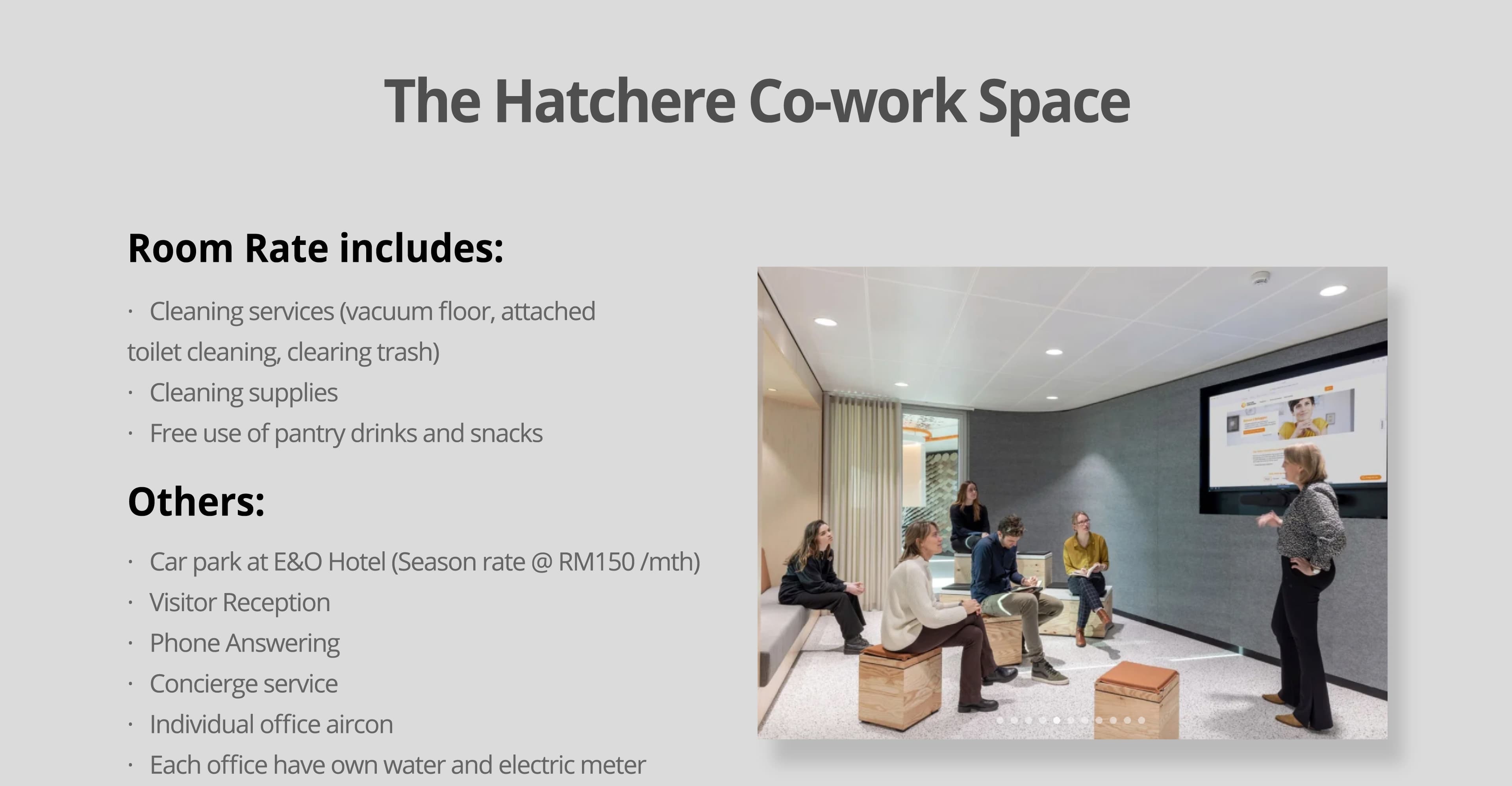 The Hatchere Co-work Space

Room Rate includes:

· Cleaning services (vacuum floor, attached toilet cleaning, clearing trash)
· Cleaning supplies
· Free use of pantry drinks and snacks

Others:

· Car park at E&O Hotel (Season rate @ RM150 /mth)
· Visitor Reception
· Phone Answering
· Concierge service
· Individual office aircon
· Each office have own water and electric meter